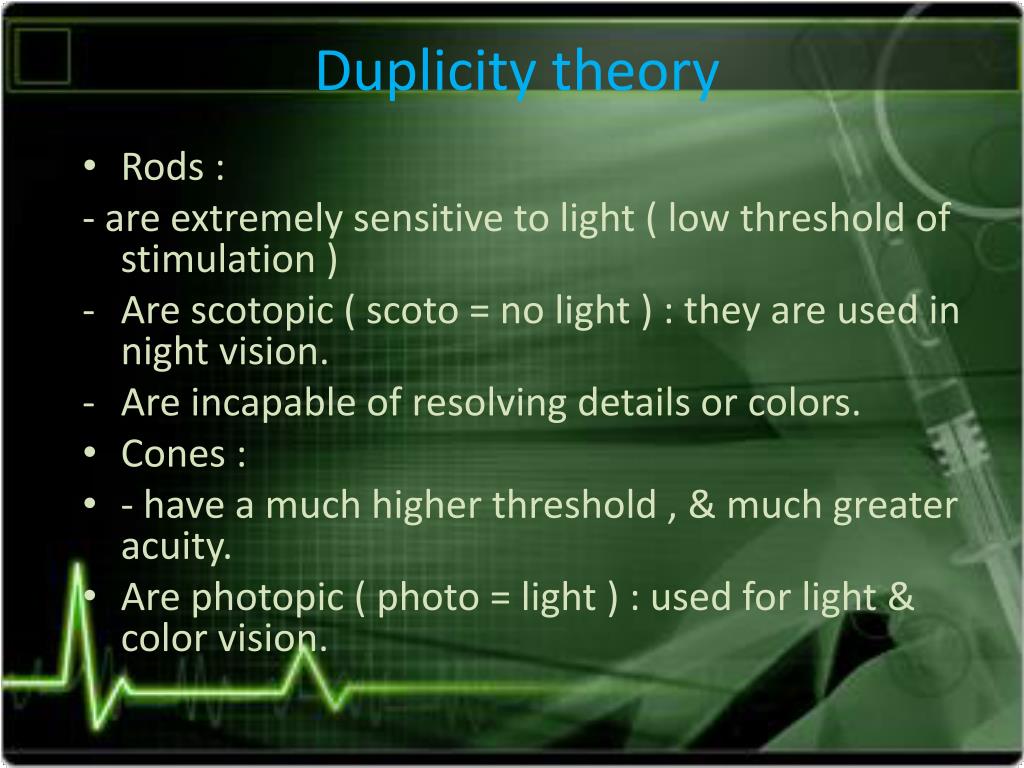 Duplicity theory

• Rods :
- are extremely sensitive to light ( low threshold of stimulation )
- Are scotopic ( scoto = no light ) : they are used in night vision.
- Are incapable of resolving details or colors.
• Cones :
• - have a much higher threshold , & much greater acuity.
• Are photopic ( photo = light ) : used for light & color vision.